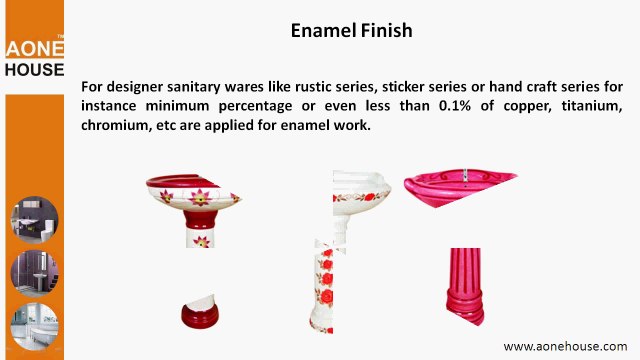 AONE™
HOUSE

Enamel Finish

For designer sanitary wares like rustic series, sticker series or hand craft series for instance minimum percentage or even less than 0.1% of copper, titanium, chromium, etc are applied for enamel work.

www.aonehouse.com